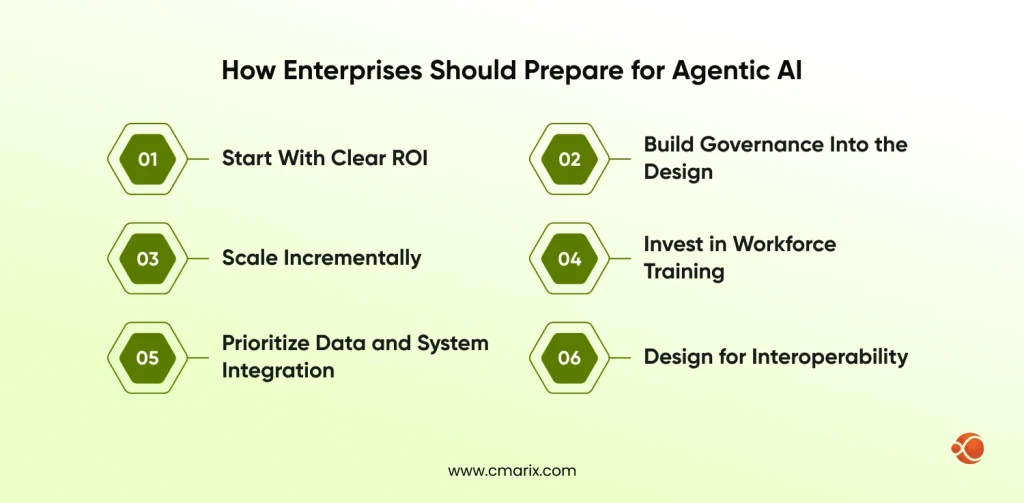 How Enterprises Should Prepare for Agentic AI

01 Start With Clear ROI

02 Build Governance Into the Design

03 Scale Incrementally

04 Invest in Workforce Training

05 Prioritize Data and System Integration

06 Design for Interoperability

www.cmarix.com